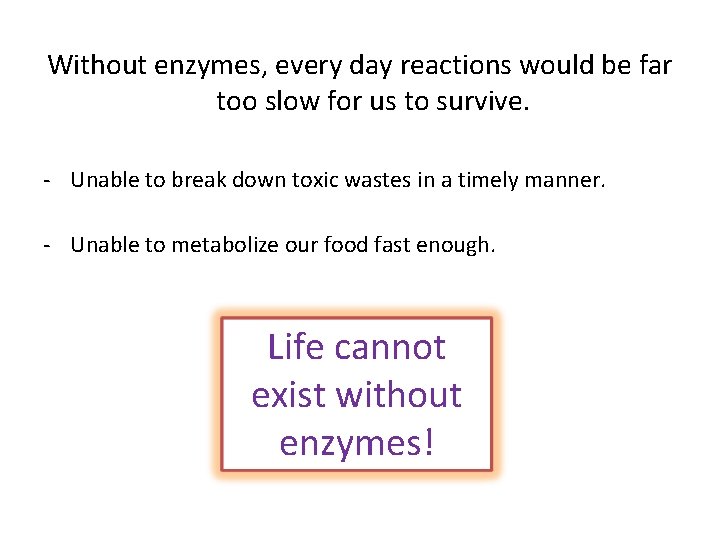 Without enzymes, every day reactions would be far too slow for us to survive.

- Unable to break down toxic wastes in a timely manner.

- Unable to metabolize our food fast enough.

Life cannot exist without enzymes!